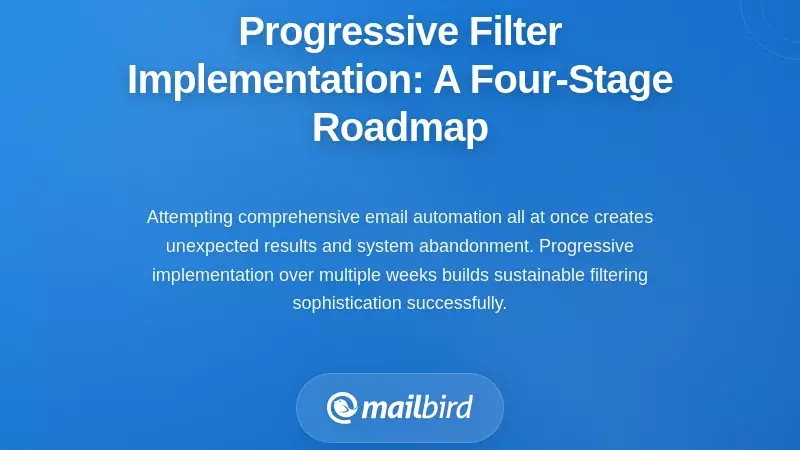 Progressive Filter Implementation: A Four-Stage Roadmap

Attempting comprehensive email automation all at once creates unexpected results and system abandonment. Progressive implementation over multiple weeks builds sustainable filtering sophistication successfully.

mailbird